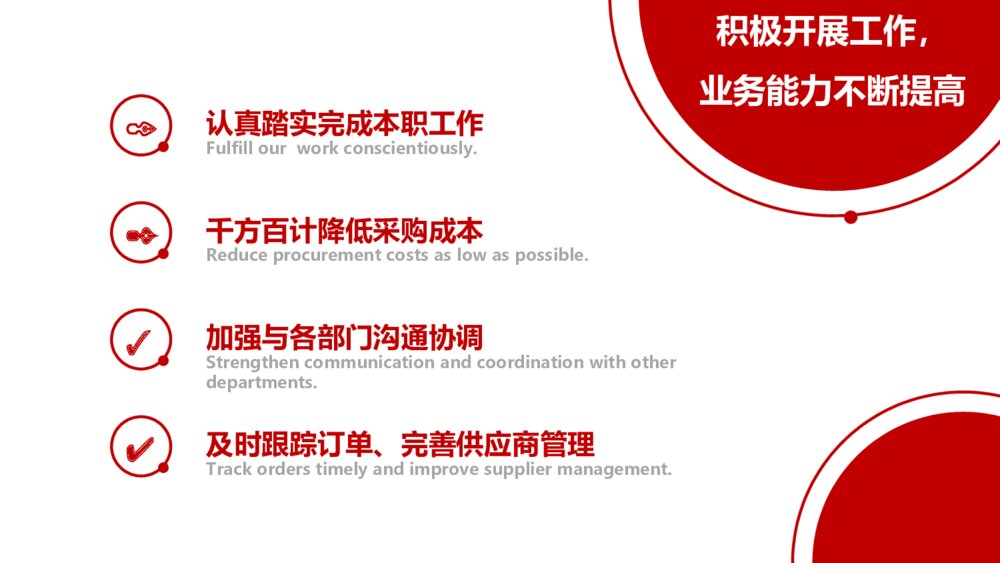 积极开展工作，
业务能力不断提高

认真踏实完成本职工作
Fulfill our work conscientiously.

千方百计降低采购成本
Reduce procurement costs as low as possible.

加强与各部门沟通协调
Strengthen communication and coordination with other departments.

及时跟踪订单、完善供应商管理
Track orders timely and improve supplier management.